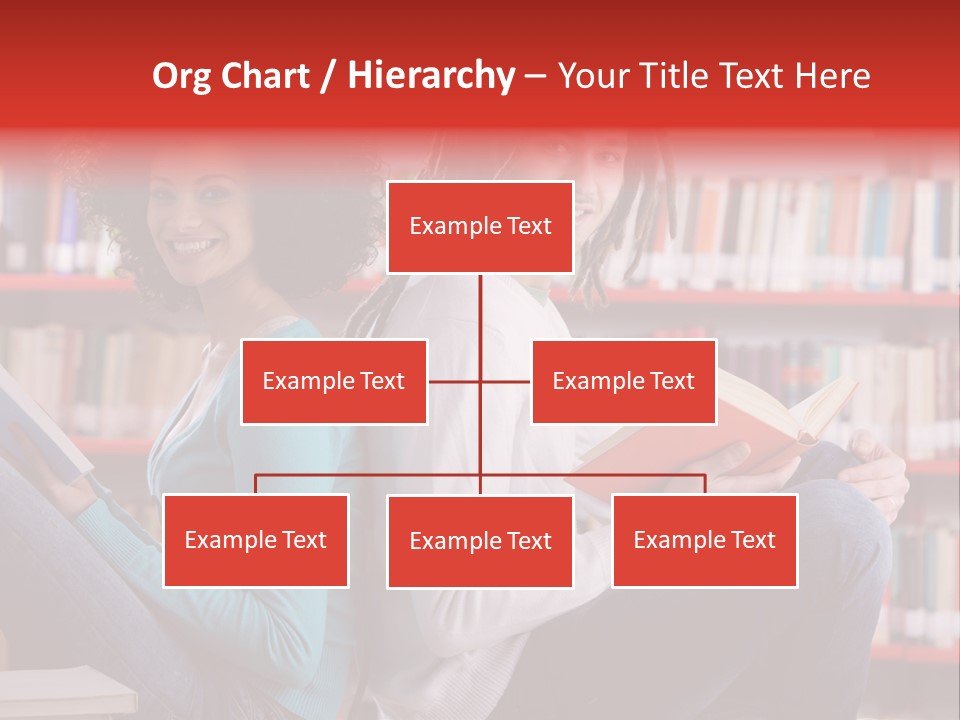 Org Chart / Hierarchy – Your Title Text Here

Example Text

Example Text

Example Text

Example Text

Example Text

Example Text